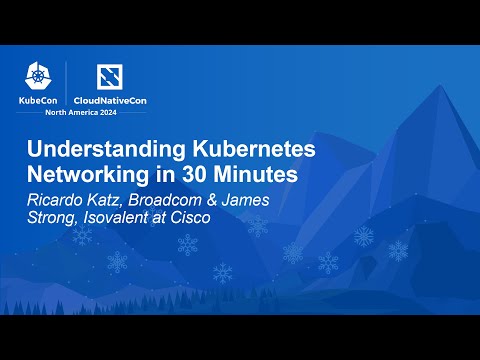 KubeCon CloudNativeCon
North America 2024

Understanding Kubernetes Networking in 30 Minutes

Ricardo Katz, Broadcom & James Strong, Isovalent at Cisco